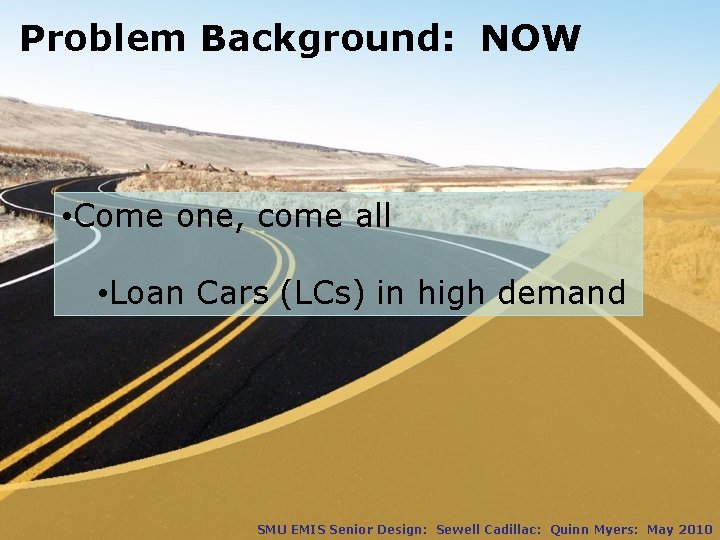 Problem Background: NOW

•Come one, come all

•Loan Cars (LCs) in high demand

SMU EMIS Senior Design: Sewell Cadillac: Quinn Myers: May 2010